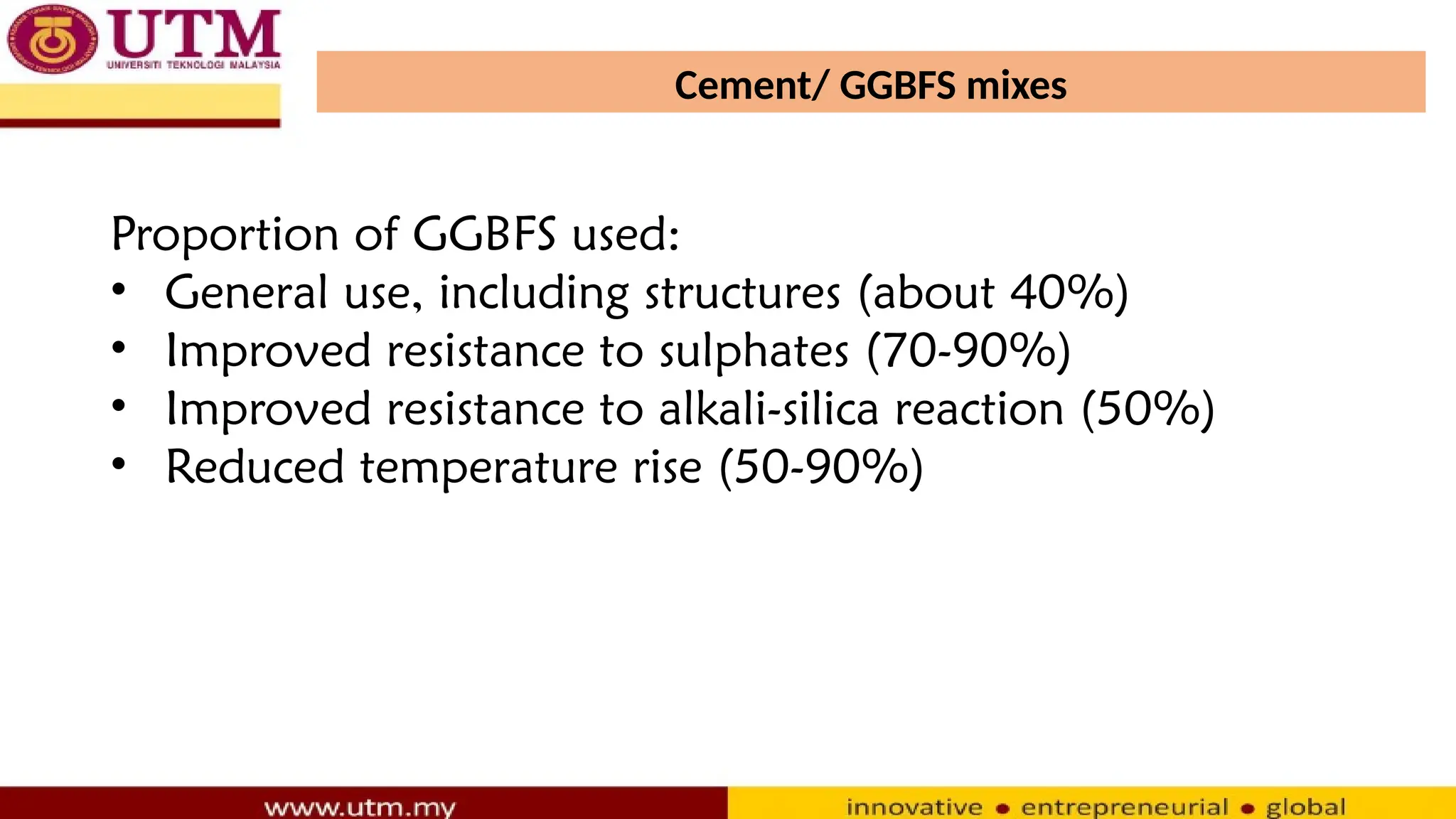 UTM
UNIVERSITI TEKNOLOGI MALAYSIA

Cement/ GGBFS mixes

Proportion of GGBFS used:
• General use, including structures (about 40%)
• Improved resistance to sulphates (70-90%)
• Improved resistance to alkali-silica reaction (50%)
• Reduced temperature rise (50-90%)

www.utm.my
innovative • entrepreneurial • global